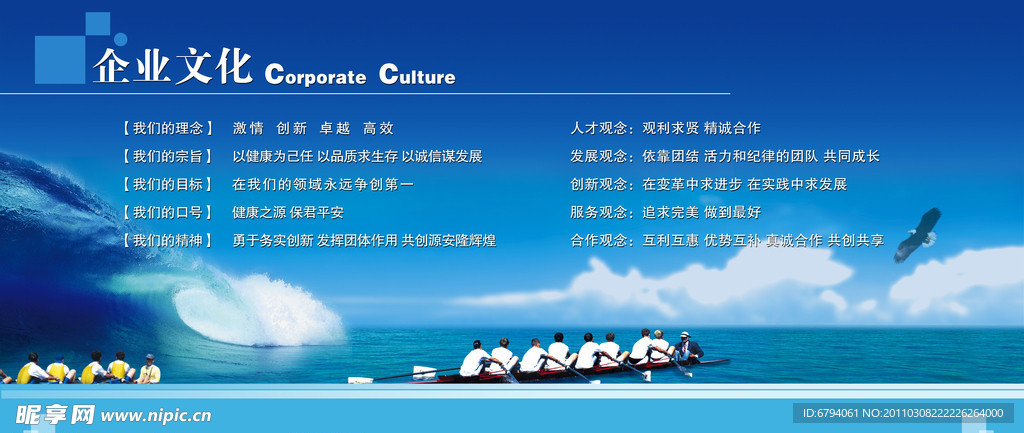 企业文化 Corporate Culture

【我们的理念】 激情 创新 卓越 高效

【我们的宗旨】 以健康为己任 以品质求生存 以诚信谋发展

【我们的目标】 在我们的领域永远争创第一

【我们的口号】 健康之源 保君平安

【我们的精神】 勇于务实创新 发挥团体作用 共创源安隆辉煌

人才观念：观利求贤 精诚合作

发展观念：依靠团结 活力和纪律的团队 共同成长

创新观念：在变革中求进步 在实践中求发展

服务观念：追求完美 做到最好

合作观念：互利互惠 优势互补 真诚合作 共创共享

昵享网 www.nipic.cn

ID:6794061 NO:20110308222226264000